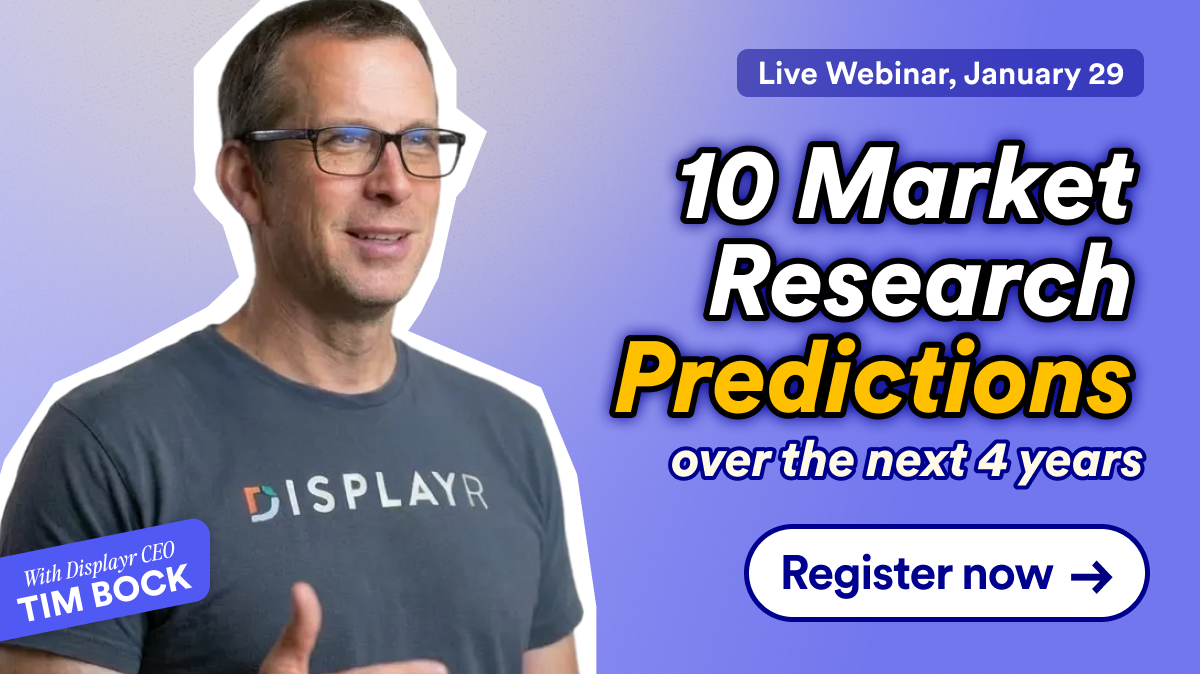 Live Webinar, January 29

10 Market Research Predictions over the next 4 years

Register now →

DISPLAYR

With Displayr CEO
TIM BOCK